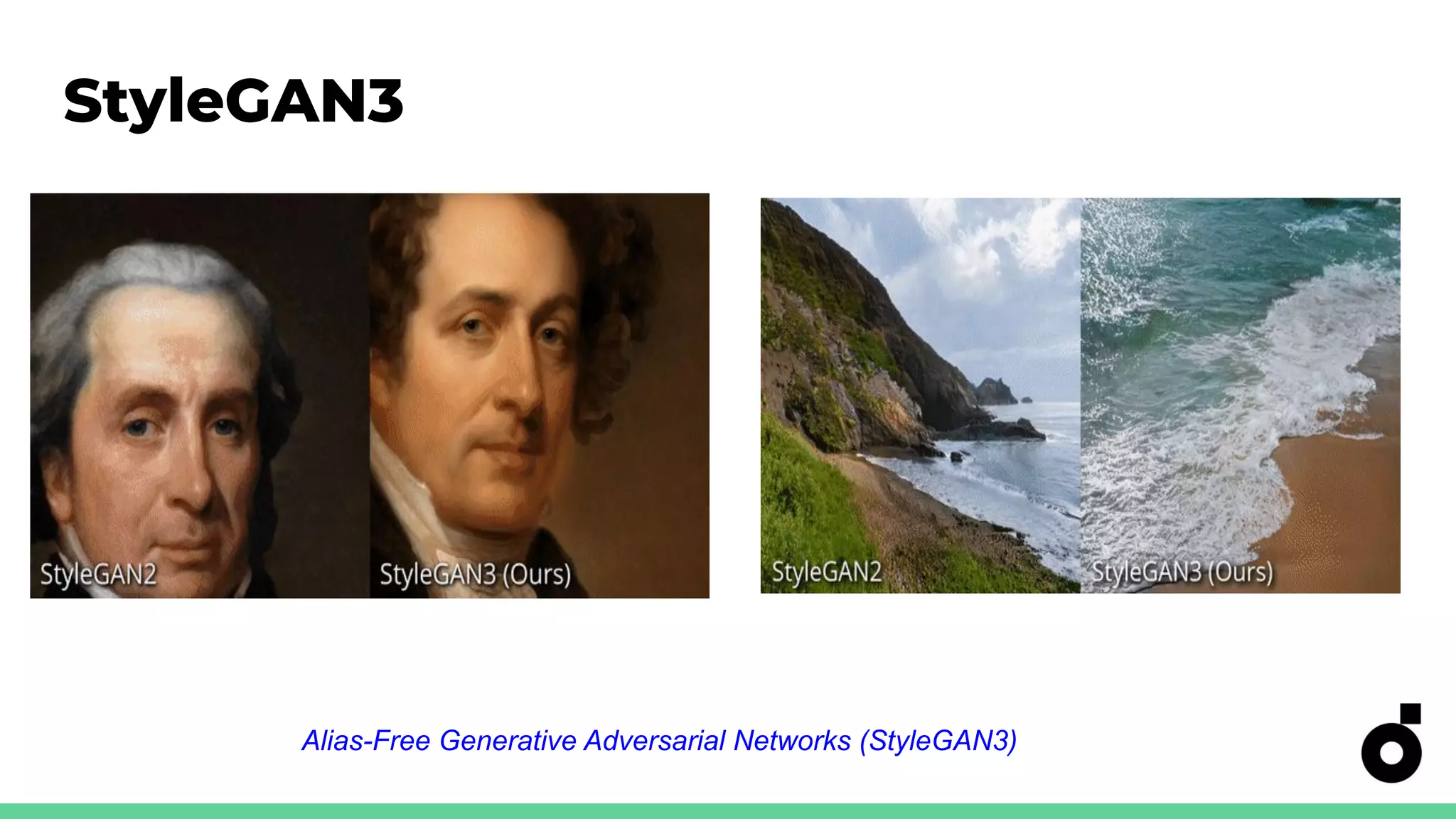 StyleGAN3

StyleGAN2

StyleGAN3 (Ours)

StyleGAN2

StyleGAN3 (Ours)

Alias-Free Generative Adversarial Networks (StyleGAN3)